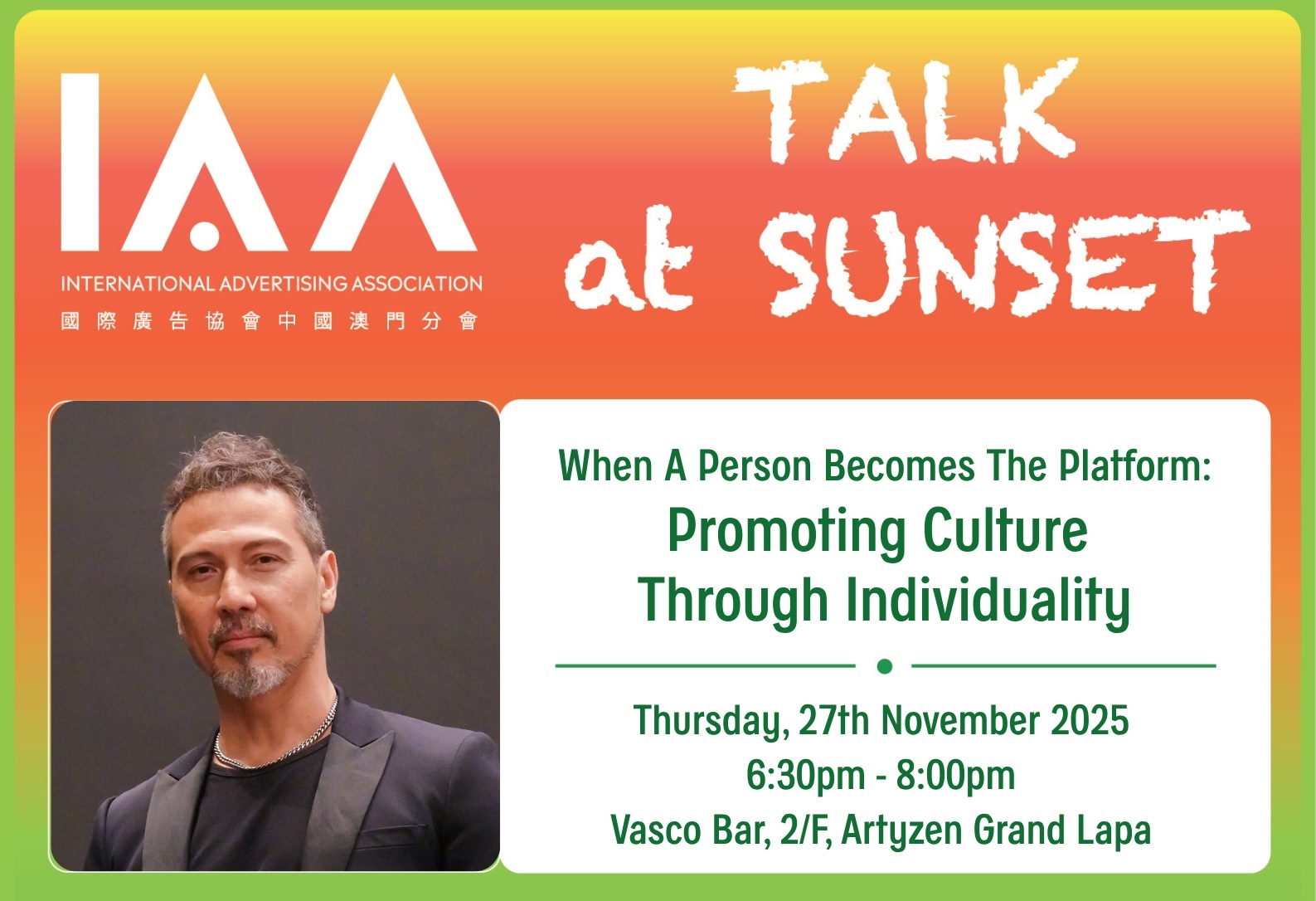 IAA
INTERNATIONAL ADVERTISING ASSOCIATION
國際廣告協會中國澳門分會

TALK at SUNSET

When A Person Becomes The Platform:
Promoting Culture Through Individuality

Thursday, 27th November 2025
6:30pm - 8:00pm
Vasco Bar, 2/F, Artyzen Grand Lapa